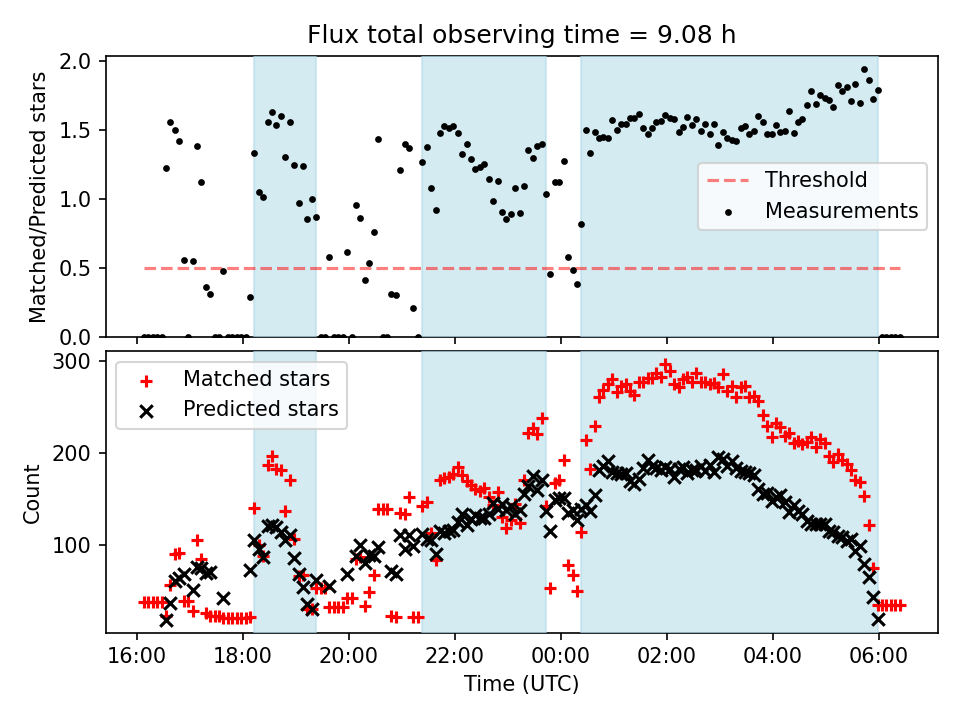 Flux total observing time = 9.08 h

Matched/Predicted stars

2.0
1.5
1.0
0.5
0.0

Threshold
Measurements

Count

300
200
100

Matched stars
Predicted stars

16:00
18:00
20:00
22:00
00:00
02:00
04:00
06:00

Time (UTC)